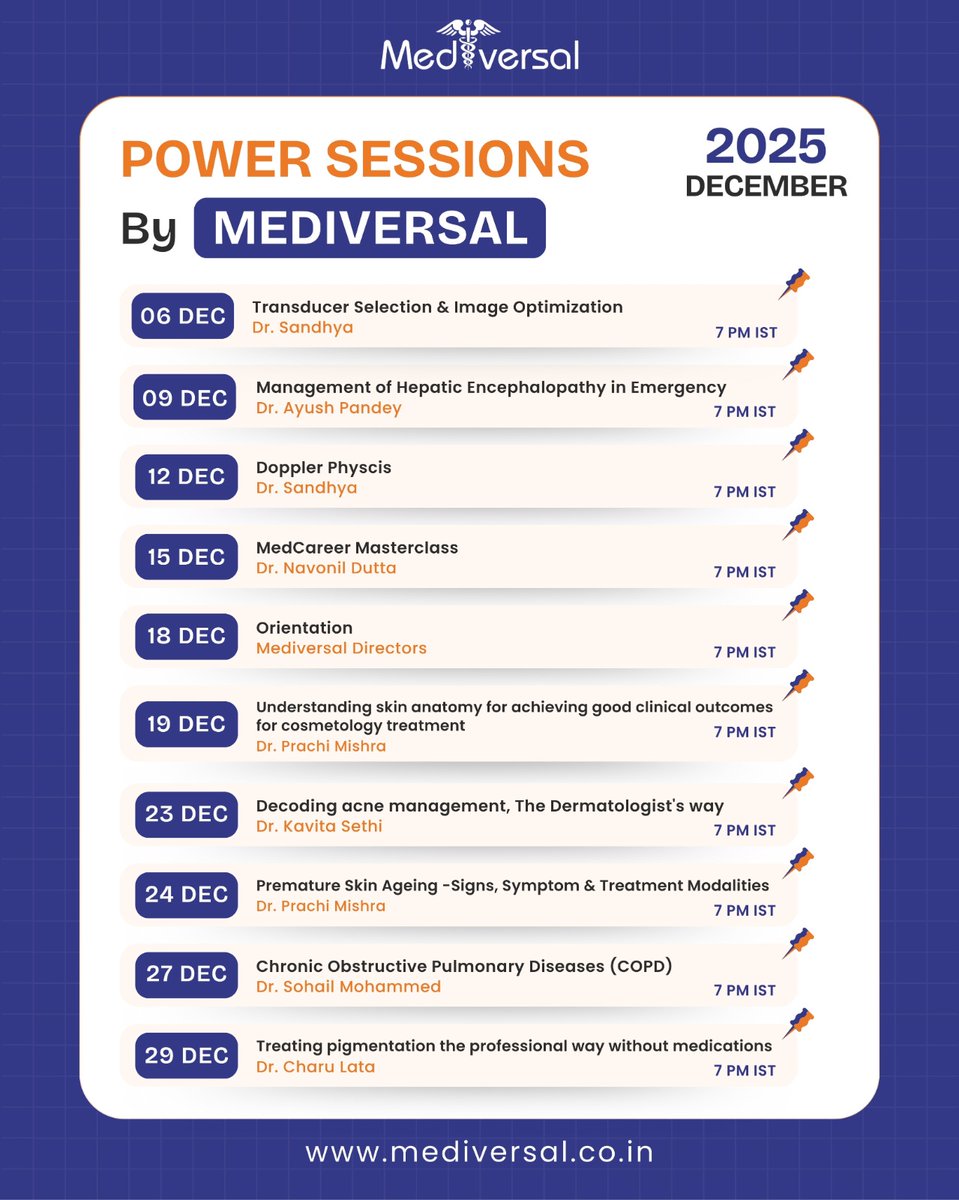 Mediversal

POWER SESSIONS
By MEDIVERSAL

2025
DECEMBER

06 DEC
Transducer Selection & Image Optimization
Dr. Sandhya
7 PM IST

09 DEC
Management of Hepatic Encephalopathy in Emergency
Dr. Ayush Pandey
7 PM IST

12 DEC
Doppler Physcis
Dr. Sandhya
7 PM IST

15 DEC
MedCareer Masterclass
Dr. Navonil Dutta
7 PM IST

18 DEC
Orientation
Mediversal Directors
7 PM IST

19 DEC
Understanding skin anatomy for achieving good clinical outcomes for cosmetology treatment
Dr. Prachi Mishra
7 PM IST

23 DEC
Decoding acne management, The Dermatologist's way
Dr. Kavita Sethi
7 PM IST

24 DEC
Premature Skin Ageing -Signs, Symptom & Treatment Modalities
Dr. Prachi Mishra
7 PM IST

27 DEC
Chronic Obstructive Pulmonary Diseases (COPD)
Dr. Sohail Mohammed
7 PM IST

29 DEC
Treating pigmentation the professional way without medications
Dr. Charu Lata
7 PM IST

www.mediversal.co.in